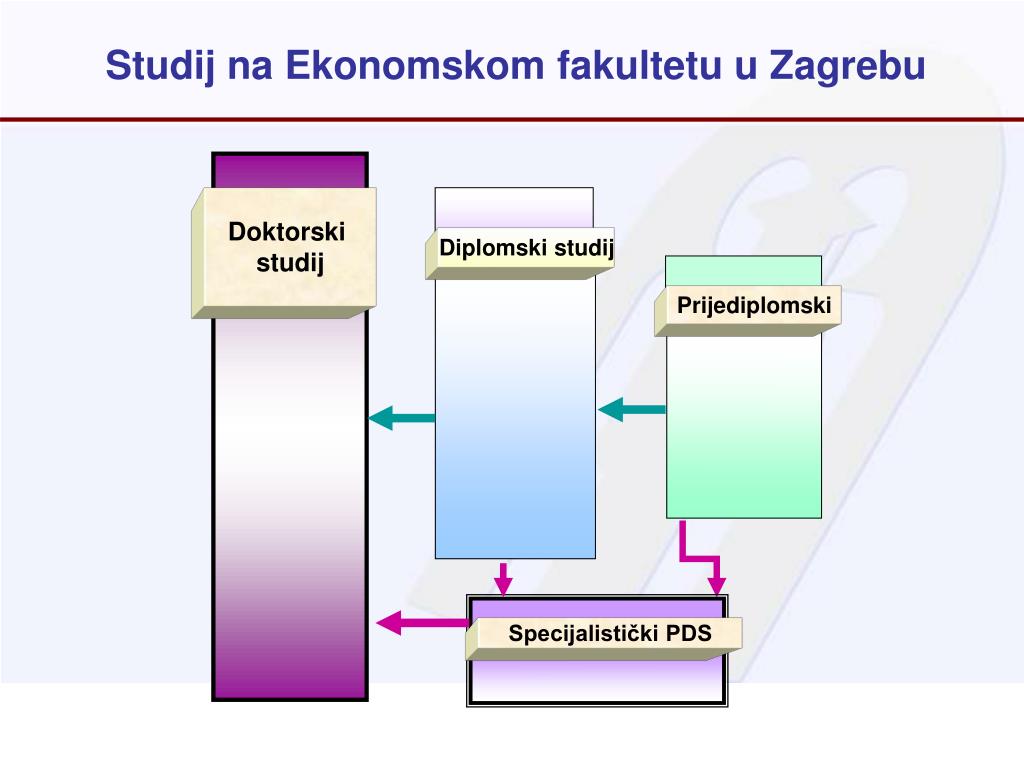 Studij na Ekonomskom fakultetu u Zagrebu

Doktorski studij

Diplomski studij

Prijediplomski

Specijalistički PDS